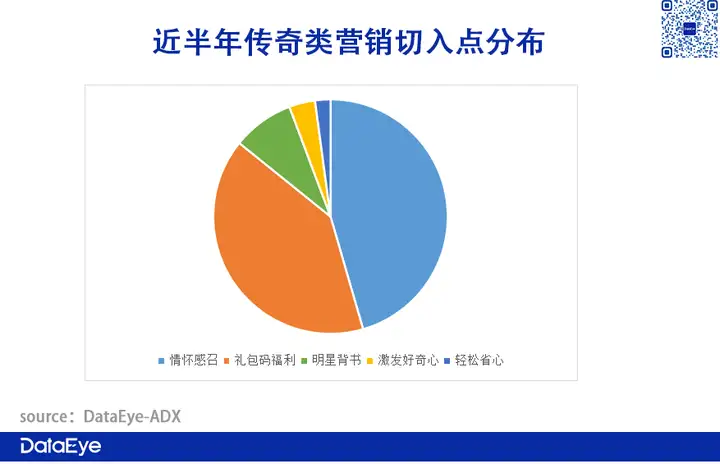 近半年传奇类营销切入点分布

情怀感召　礼包码福利　明星背书　激发好奇心　轻松省心

source：DataEye-ADX

DataEye